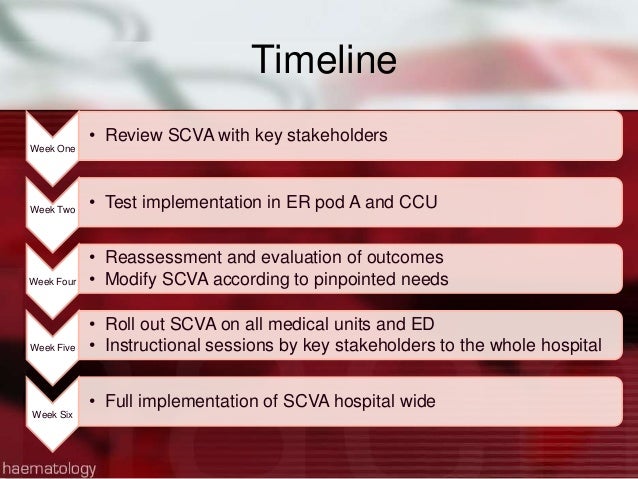 Timeline

Week One
• Review SCVA with key stakeholders

Week Two
• Test implementation in ER pod A and CCU

Week Four
• Reassessment and evaluation of outcomes
• Modify SCVA according to pinpointed needs

Week Five
• Roll out SCVA on all medical units and ED
• Instructional sessions by key stakeholders to the whole hospital

Week Six
• Full implementation of SCVA hospital wide

haematology